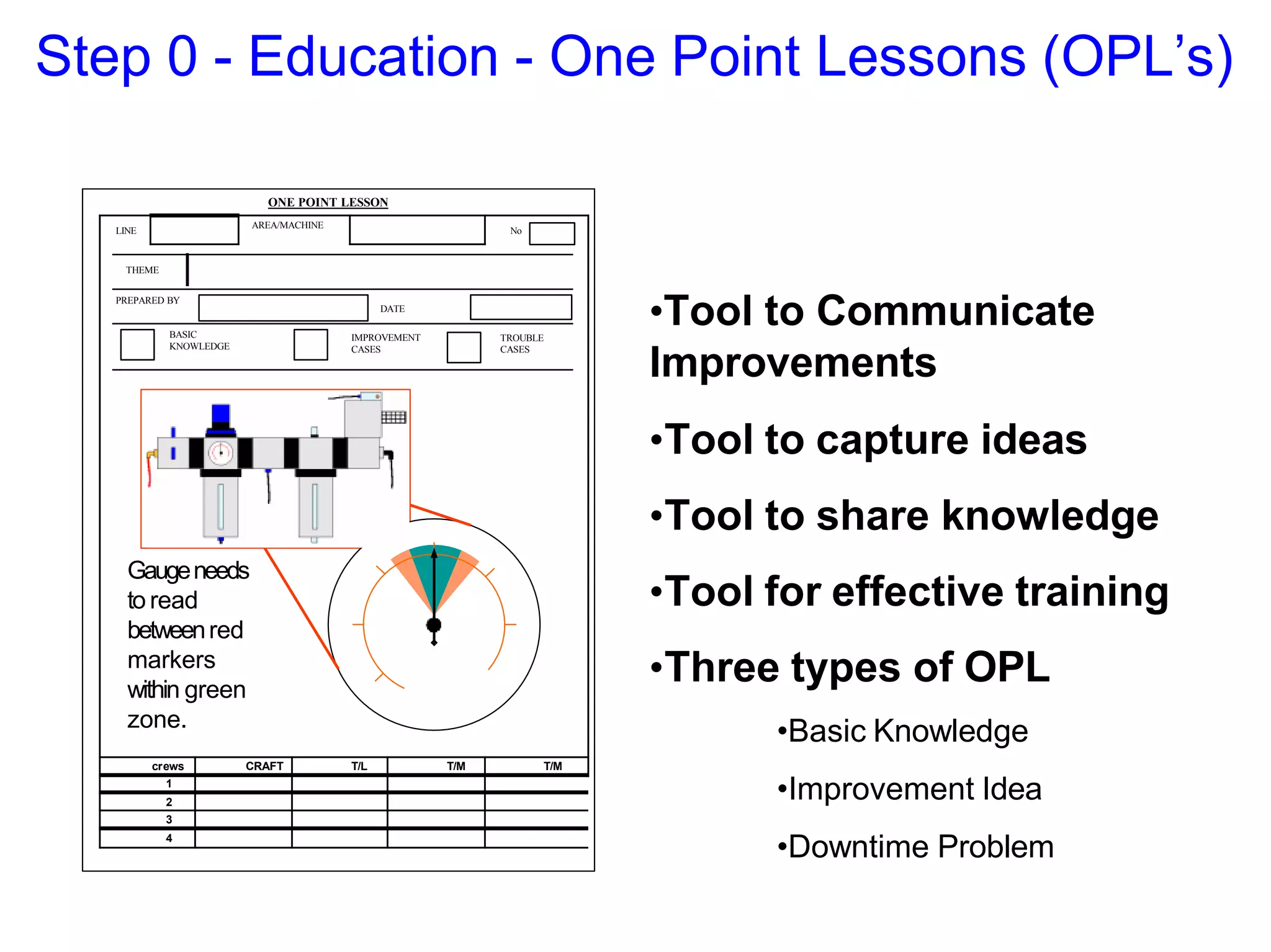 Step 0 - Education - One Point Lessons (OPL's)

ONE POINT LESSON

LINE AREA/MACHINE No

THEME

PREPARED BY DATE

BASIC KNOWLEDGE IMPROVEMENT CASES TROUBLE CASES

Gauge needs to read between red markers within green zone.

| crews | CRAFT | T/L | T/M | T/M |
|---|---|---|---|---|
| 1 | | | | |
| 2 | | | | |
| 3 | | | | |
| 4 | | | | |

•Tool to Communicate Improvements

•Tool to capture ideas

•Tool to share knowledge

•Tool for effective training

•Three types of OPL

•Basic Knowledge

•Improvement Idea

•Downtime Problem